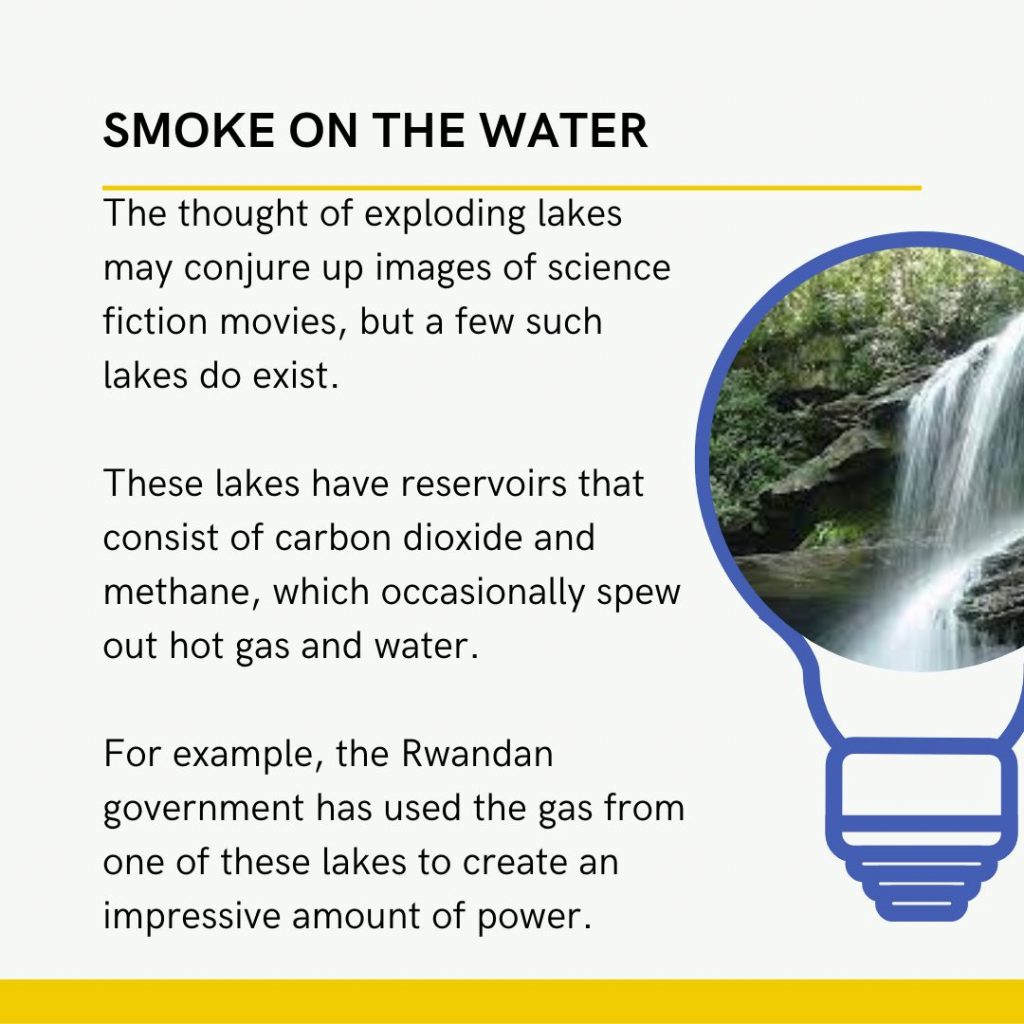 SMOKE ON THE WATER

The thought of exploding lakes may conjure up images of science fiction movies, but a few such lakes do exist.

These lakes have reservoirs that consist of carbon dioxide and methane, which occasionally spew out hot gas and water.

For example, the Rwandan government has used the gas from one of these lakes to create an impressive amount of power.